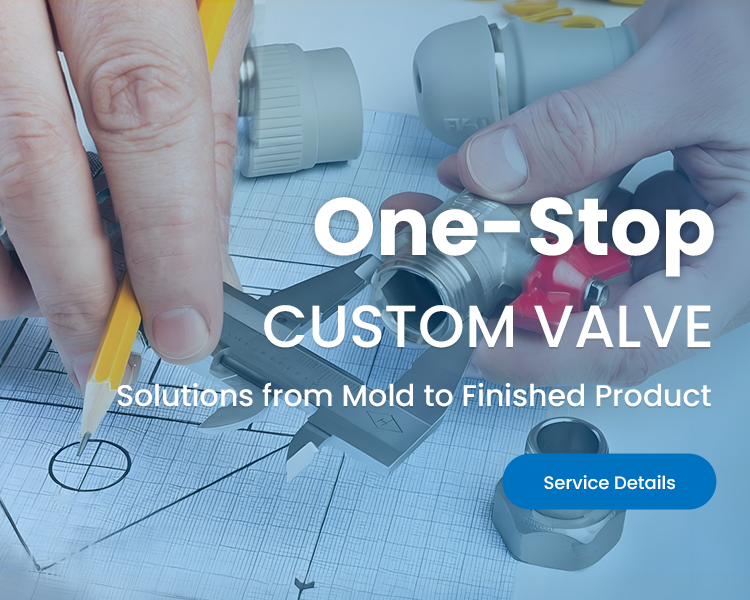 One-Stop
CUSTOM VALVE
Solutions from Mold to Finished Product

Service Details